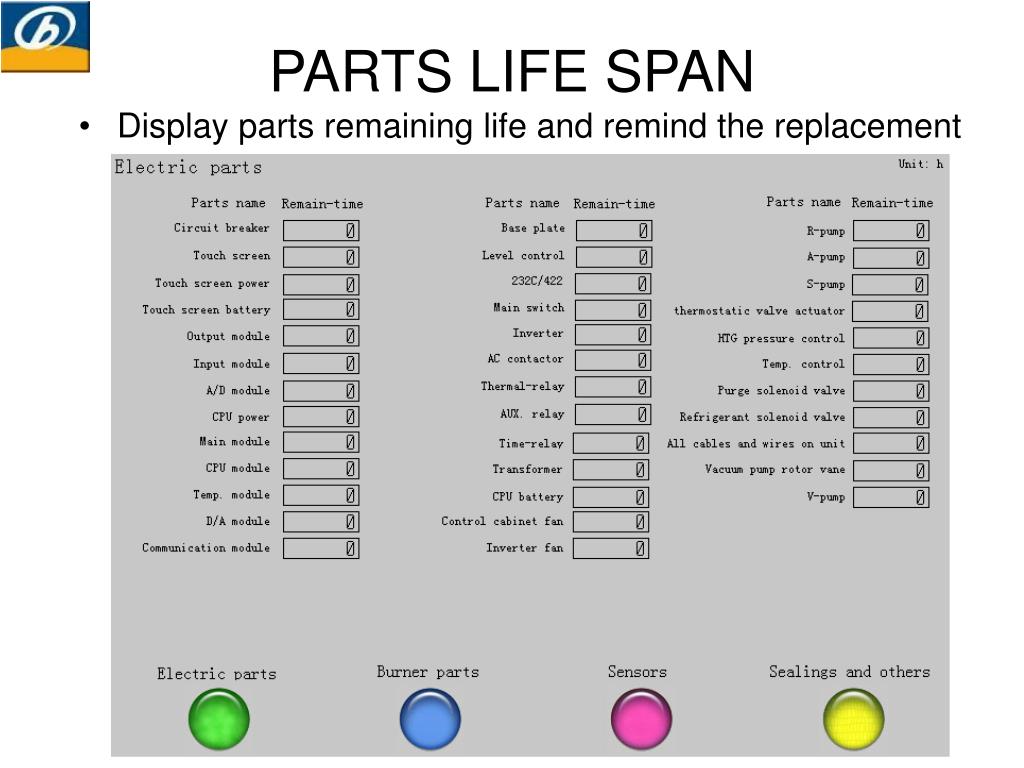 PARTS LIFE SPAN

• Display parts remaining life and remind the replacement

Electric parts

Unit: h

| Parts name | Remain-time |
|---|---|
| Circuit breaker | 0 |
| Touch screen | 0 |
| Touch screen power | 0 |
| Touch screen battery | 0 |
| Output module | 0 |
| Input module | 0 |
| A/D module | 0 |
| CPU power | 0 |
| Main module | 0 |
| CPU module | 0 |
| Temp. module | 0 |
| D/A module | 0 |
| Communication module | 0 |

| Parts name | Remain-time |
|---|---|
| Base plate | 0 |
| Level control | 0 |
| 232C/422 | 0 |
| Main switch | 0 |
| Inverter | 0 |
| AC contactor | 0 |
| Thermal-relay | 0 |
| AUX. relay | 0 |
| Time-relay | 0 |
| Transformer | 0 |
| CPU battery | 0 |
| Control cabinet fan | 0 |
| Inverter fan | 0 |

| Parts name | Remain-time |
|---|---|
| R-pump | 0 |
| A-pump | 0 |
| S-pump | 0 |
| thermostatic valve actuator | 0 |
| HTG pressure control | 0 |
| Temp. control | 0 |
| Purge solenoid valve | 0 |
| Refrigerant solenoid valve | 0 |
| All cables and wires on unit | 0 |
| Vacuum pump rotor vane | 0 |
| V-pump | 0 |

Electric parts

Burner parts

Sensors

Sealings and others